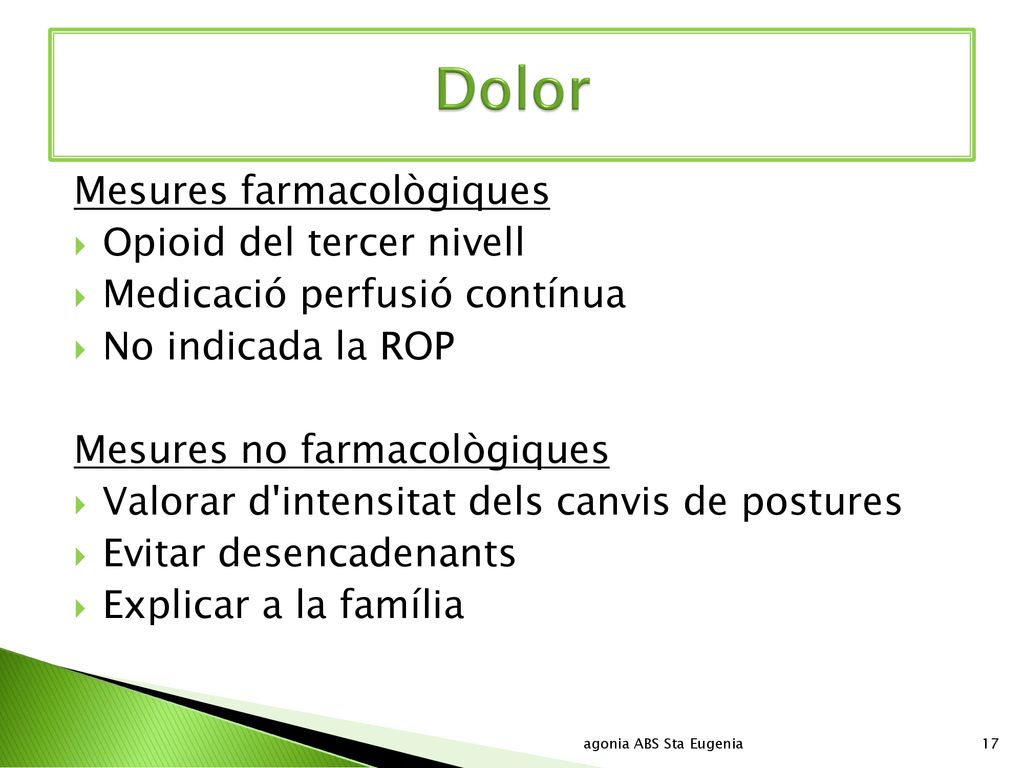 Dolor

Mesures farmacològiques
Opioid del tercer nivell
Medicació perfusió contínua
No indicada la ROP

Mesures no farmacològiques
Valorar d'intensitat dels canvis de postures
Evitar desencadenants
Explicar a la família

agonia ABS Sta Eugenia

17